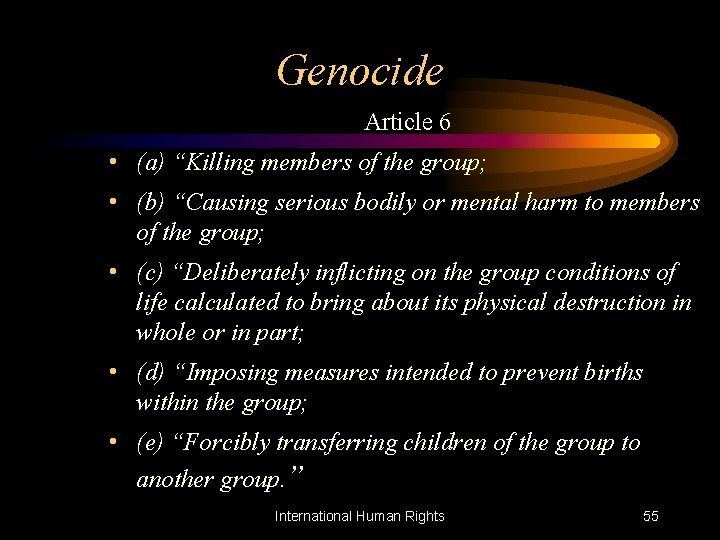 Genocide

Article 6

• (a) “Killing members of the group;

• (b) “Causing serious bodily or mental harm to members of the group;

• (c) “Deliberately inflicting on the group conditions of life calculated to bring about its physical destruction in whole or in part;

• (d) “Imposing measures intended to prevent births within the group;

• (e) “Forcibly transferring children of the group to another group.”

International Human Rights

55